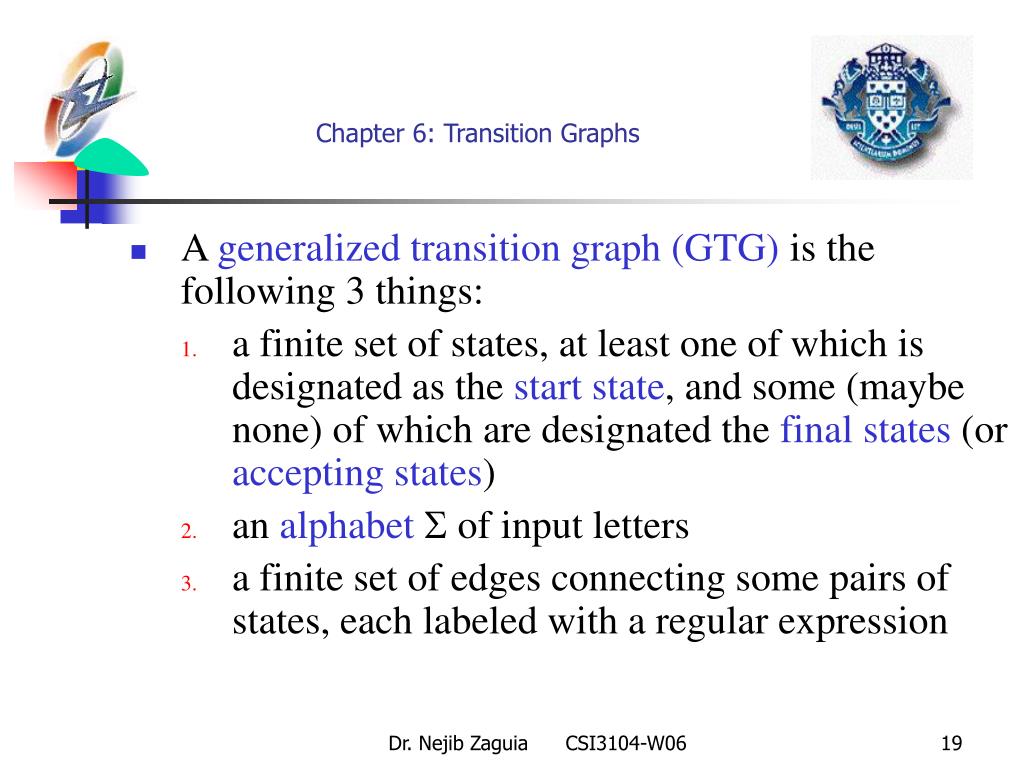 Chapter 6: Transition Graphs

A generalized transition graph (GTG) is the following 3 things:

1. a finite set of states, at least one of which is designated as the start state, and some (maybe none) of which are designated the final states (or accepting states)
2. an alphabet $\Sigma$ of input letters
3. a finite set of edges connecting some pairs of states, each labeled with a regular expression

Dr. Nejib Zaguia CSI3104-W06 19